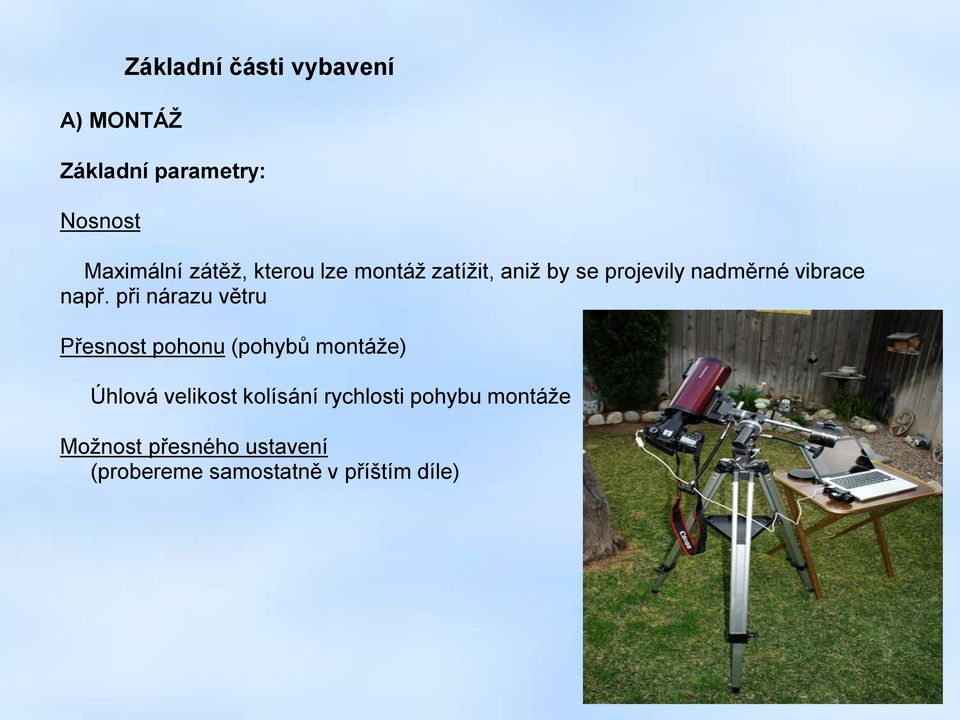 Základní části vybavení

A) MONTÁŽ

Základní parametry:

Nosnost

Maximální zátěž, kterou lze montáž zatížit, aniž by se projevily nadměrné vibrace např. při nárazu větru

Přesnost pohonu (pohybů montáže)

Úhlová velikost kolísání rychlosti pohybu montáže

Možnost přesného ustavení
(probereme samostatně v příštím díle)

Canon